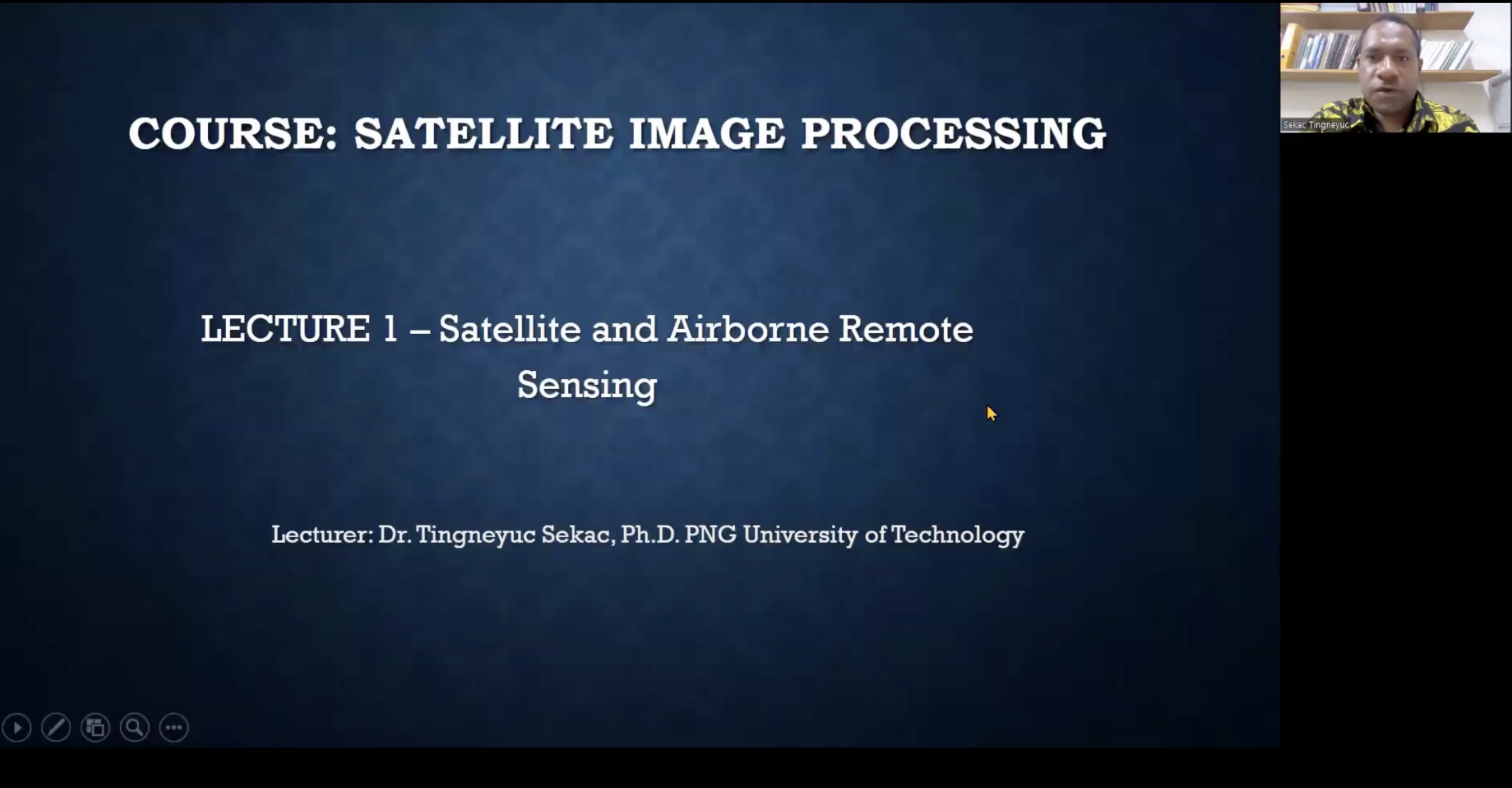 COURSE: SATELLITE IMAGE PROCESSING

LECTURE 1 – Satellite and Airborne Remote Sensing

Lecturer: Dr. Tingneyuc Sekac, Ph.D. PNG University of Technology

Sekac Tingneyuc